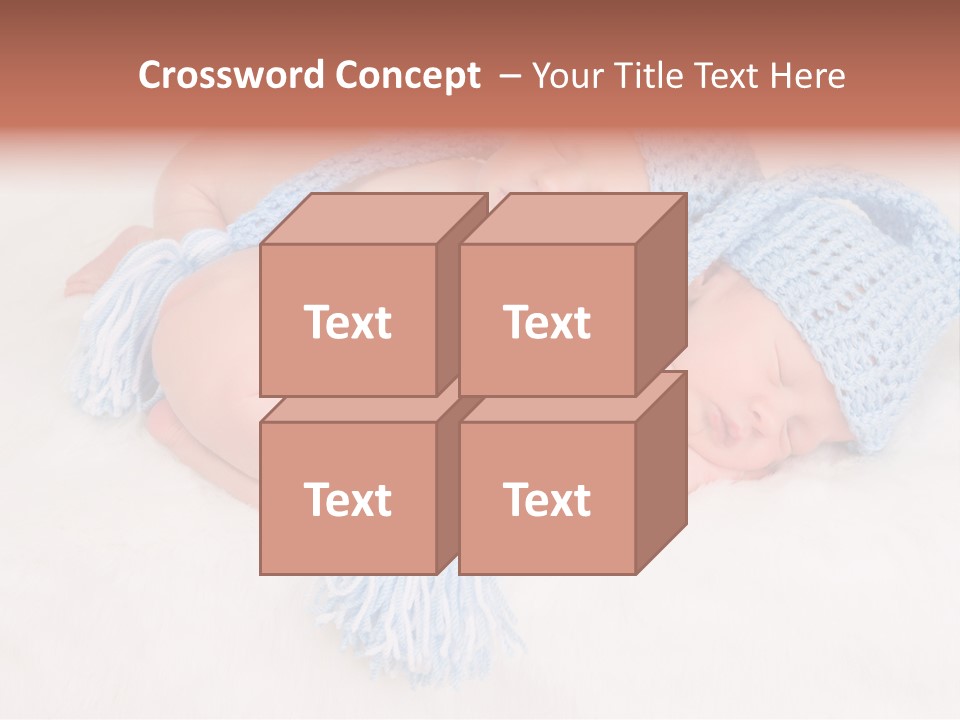 Crossword Concept – Your Title Text Here

Text

Text

Text

Text